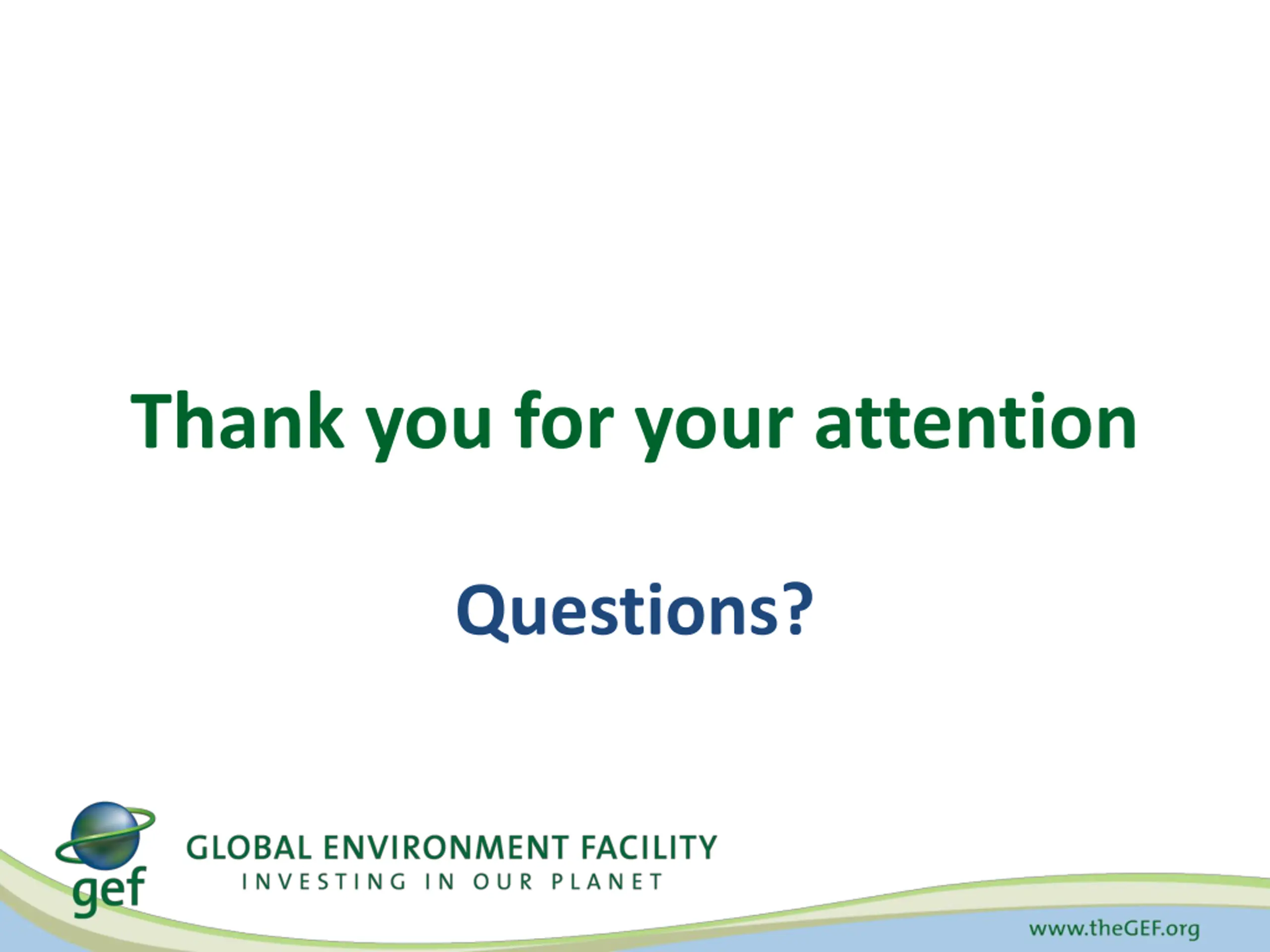 Thank you for your attention

Questions?

gef

GLOBAL ENVIRONMENT FACILITY
INVESTING IN OUR PLANET

www.theGEF.org